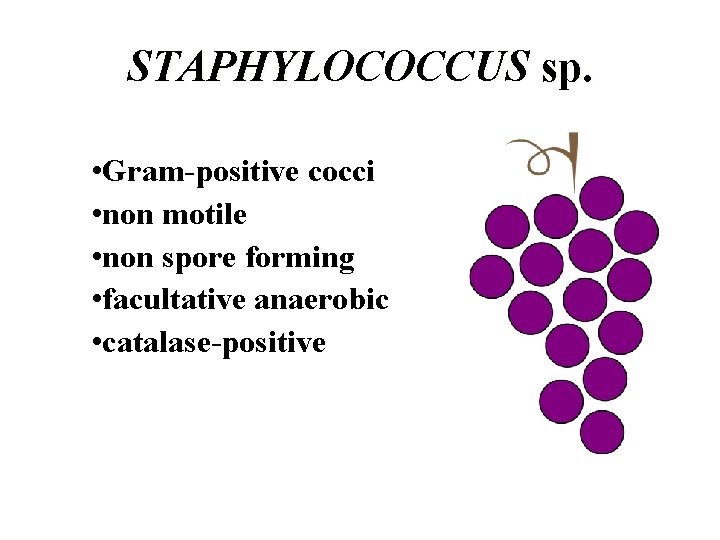 STAPHYLOCOCCUS sp.

•Gram-positive cocci
•non motile
•non spore forming
•facultative anaerobic
•catalase-positive